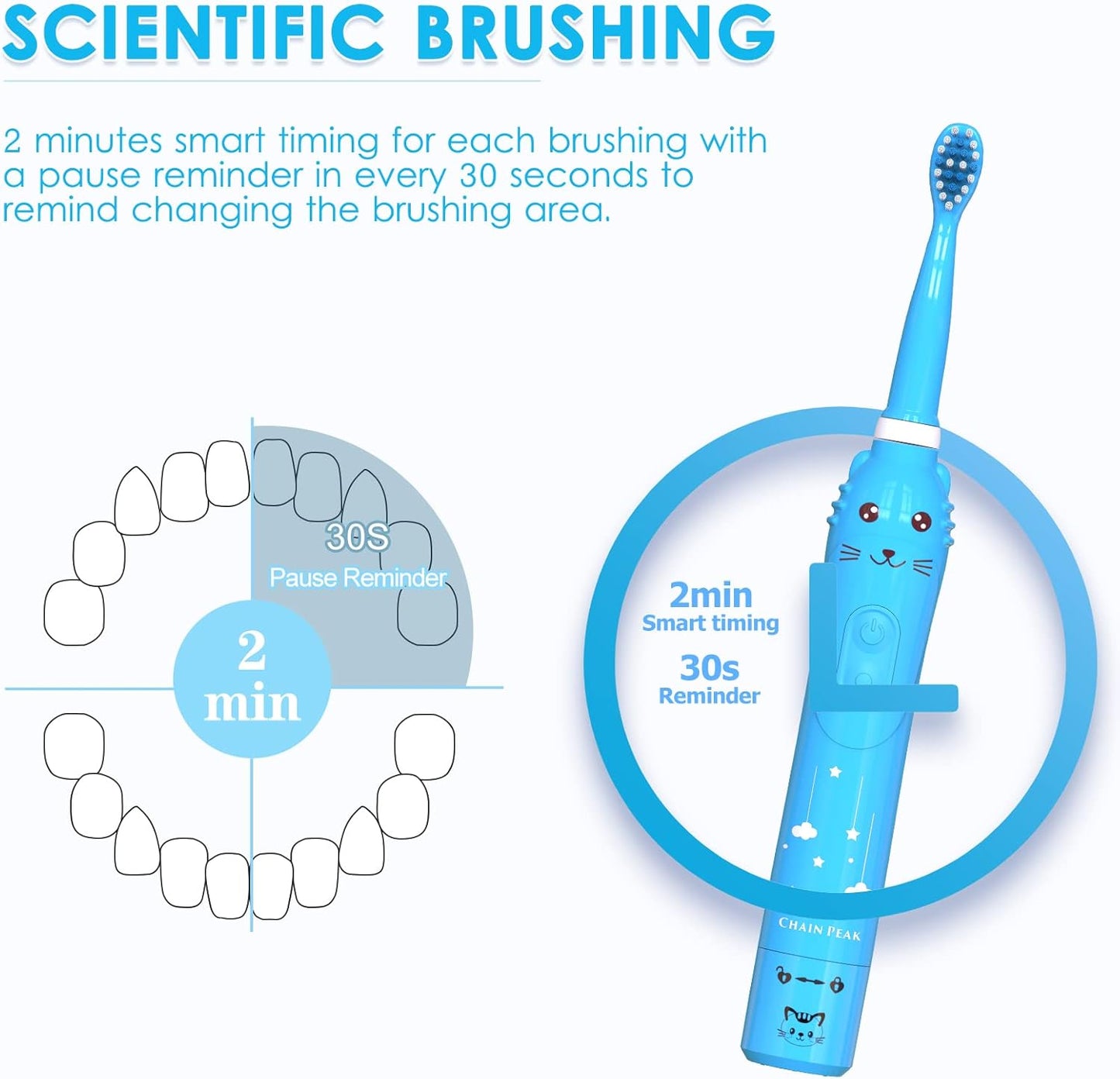 SCIENTIFIC BRUSHING

2 minutes smart timing for each brushing with a pause reminder in every 30 seconds to remind changing the brushing area.

30S
Pause Reminder

2 min

2min
Smart timing
30s
Reminder

CHAIN PEAK